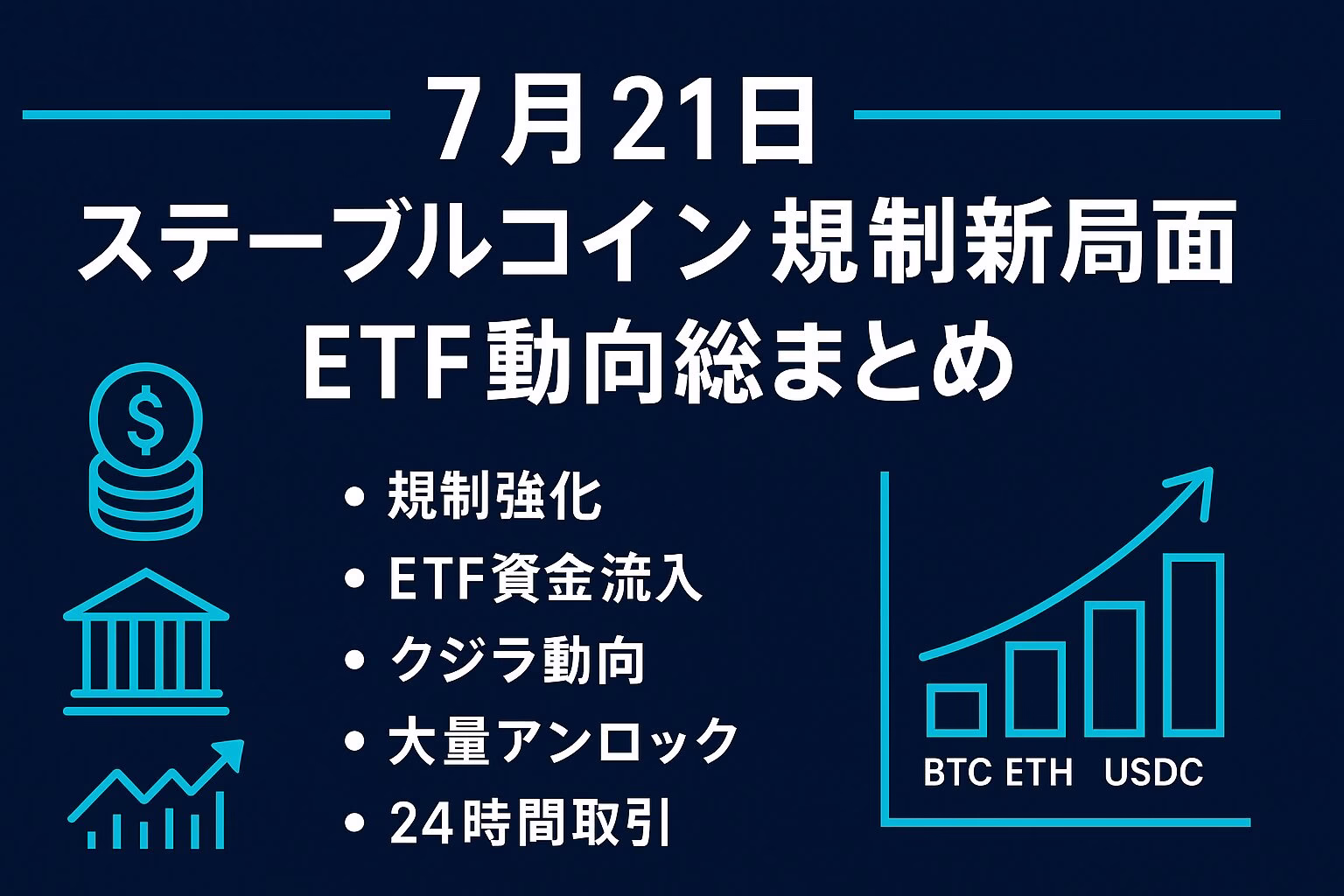 7月21日
ステーブルコイン 規制新局面
ETF動向総まとめ

$

• 規制強化
• ETF資金流入
• クジラ動向
• 大量アンロック
• 24時間取引

BTC ETH USDC